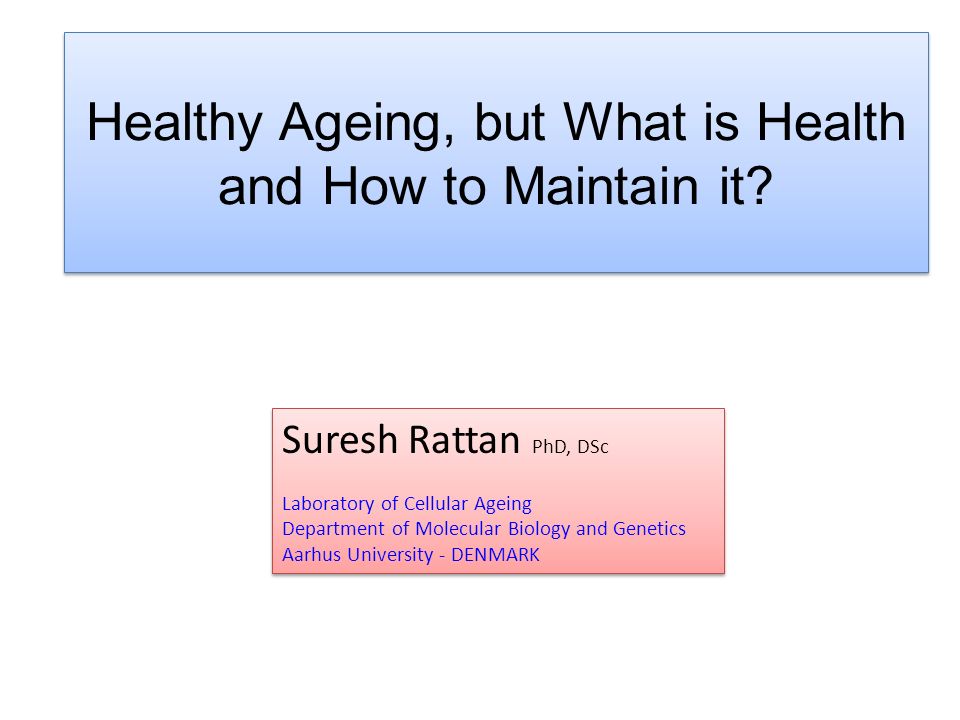 Healthy Ageing, but What is Health and How to Maintain it?

Suresh Rattan PhD, DSc

Laboratory of Cellular Ageing
Department of Molecular Biology and Genetics
Aarhus University - DENMARK